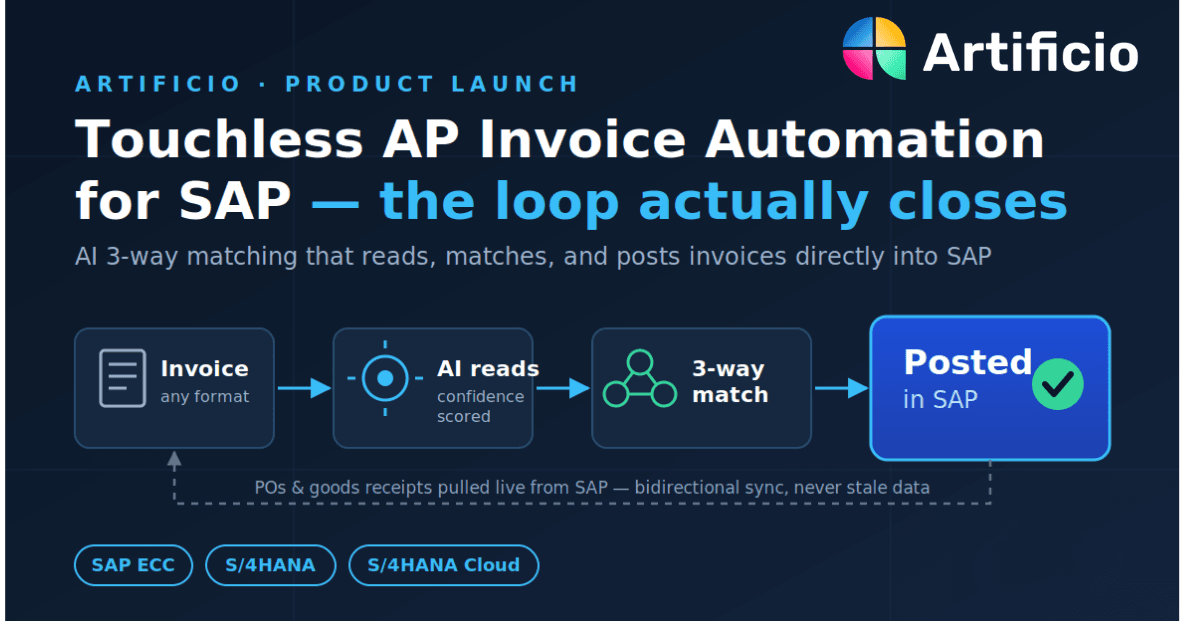 Artificio

ARTIFICIO · PRODUCT LAUNCH

Touchless AP Invoice Automation for SAP — the loop actually closes

AI 3-way matching that reads, matches, and posts invoices directly into SAP

Invoice
any format

AI reads
confidence scored

3-way match

Posted
in SAP

POs & goods receipts pulled live from SAP — bidirectional sync, never stale data

SAP ECC

S/4HANA

S/4HANA Cloud